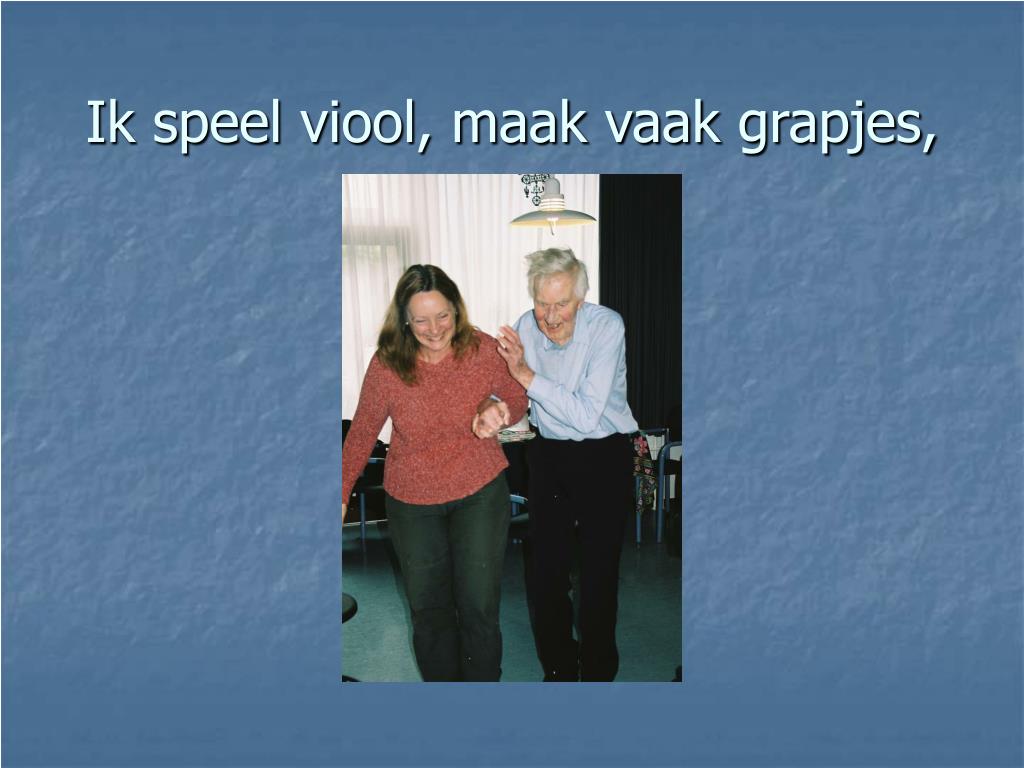 Ik speel viool, maak vaak grapjes,